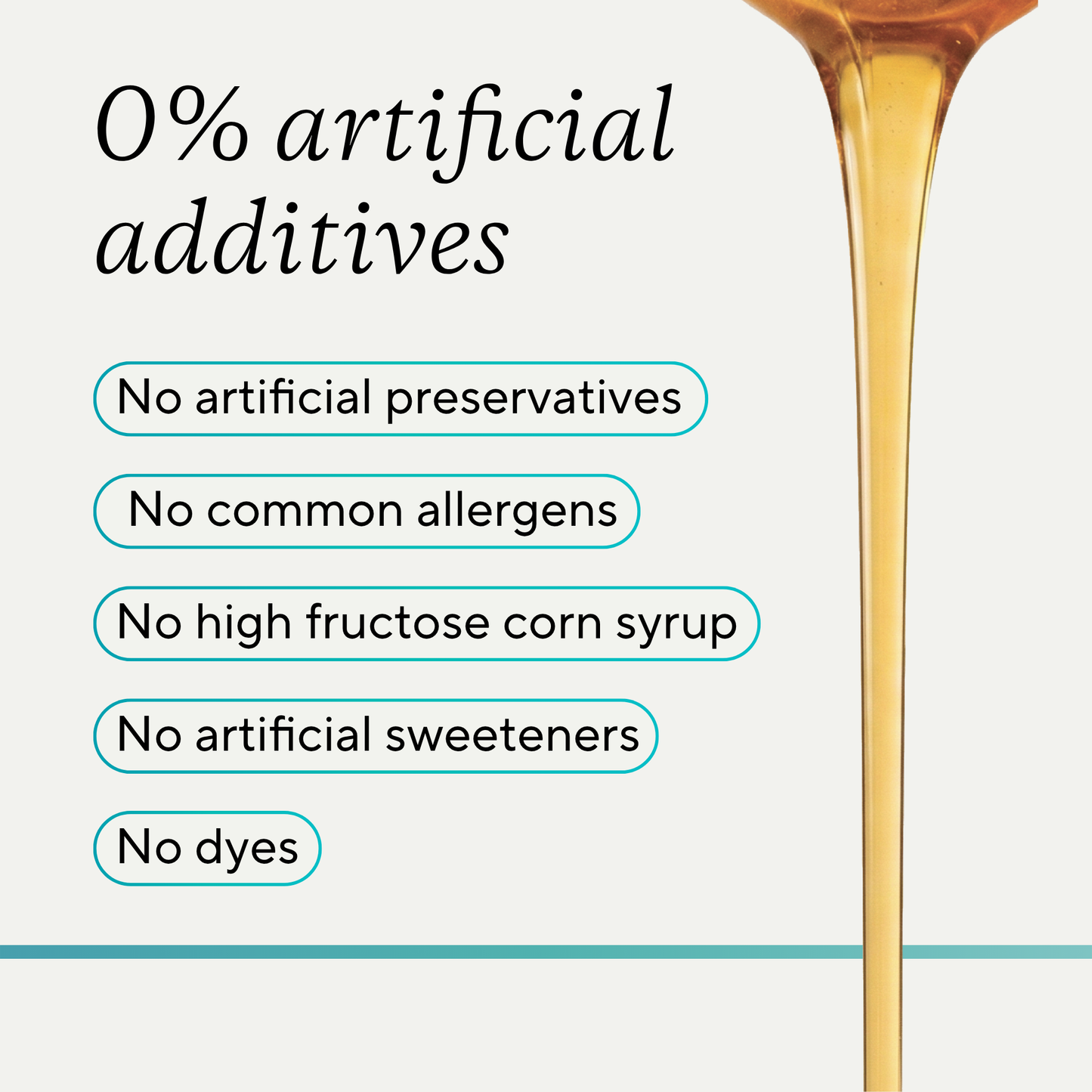 0% artificial additives

No artificial preservatives

No common allergens

No high fructose corn syrup

No artificial sweeteners

No dyes